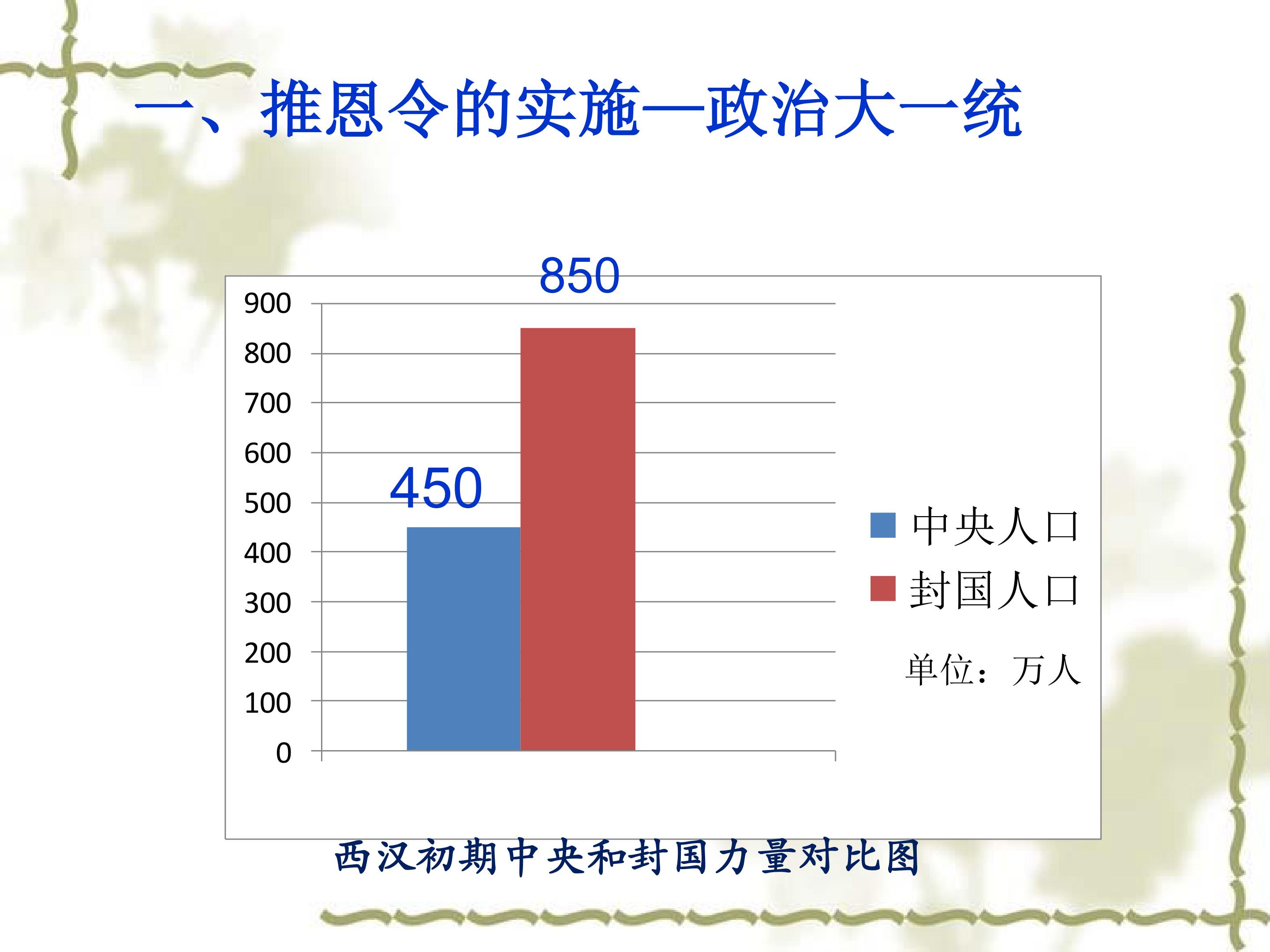 一、推恩令的实施—政治大一统

850

900
800
700
600
500
400
300
200
100
0

450

中央人口
封国人口

单位：万人

西汉初期中央和封国力量对比图